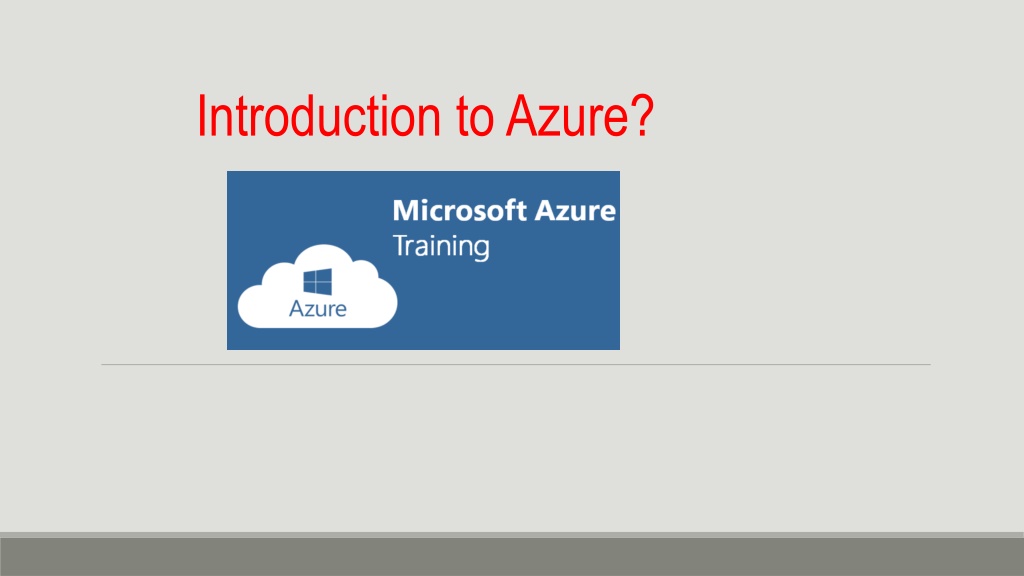 Introduction to Azure?

Microsoft Azure
Training

Azure